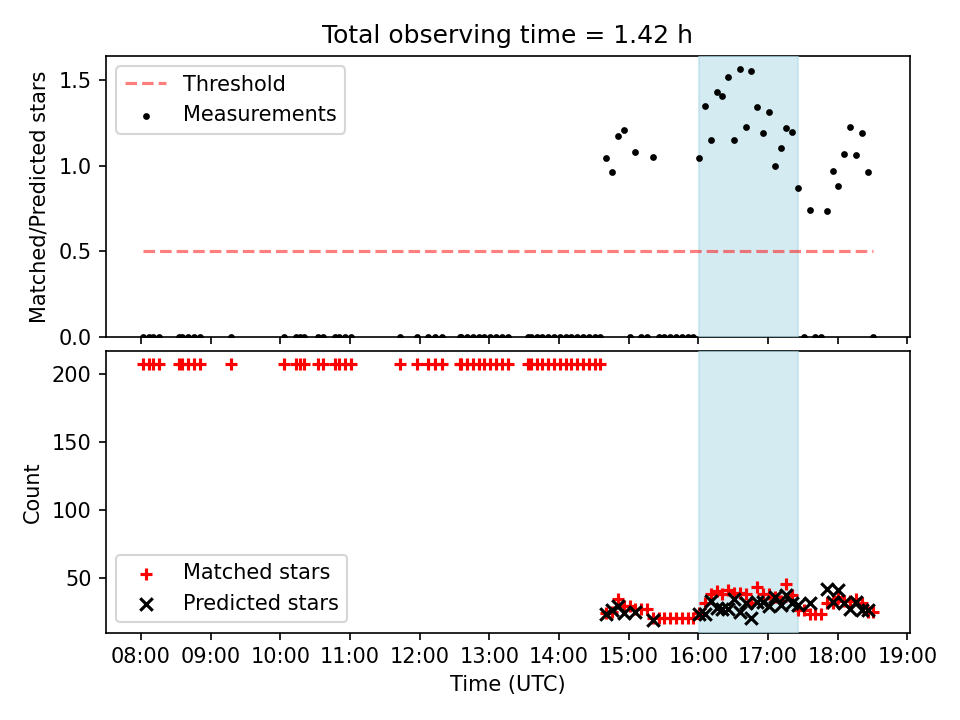 Total observing time = 1.42 h

Threshold
Measurements

Matched/Predicted stars

1.5
1.0
0.5
0.0

200
150
100
50

Count

Matched stars
Predicted stars

08:00 09:00 10:00 11:00 12:00 13:00 14:00 15:00 16:00 17:00 18:00 19:00

Time (UTC)